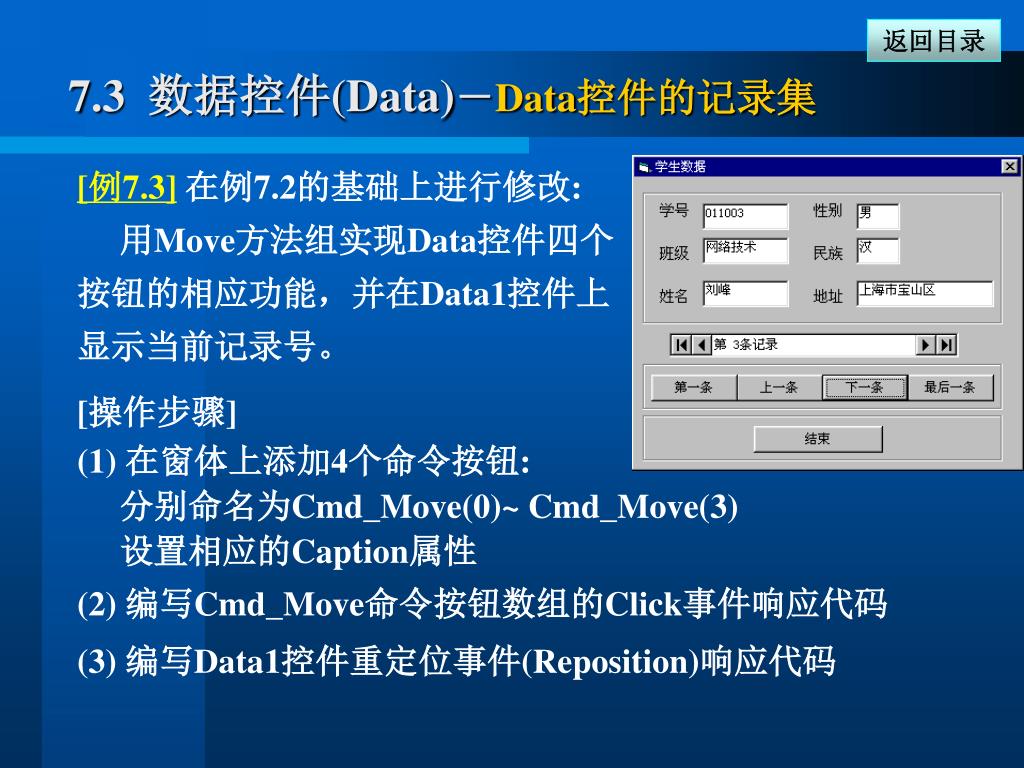 返回目录

7.3 数据控件(Data)－Data控件的记录集

[例7.3] 在例7.2的基础上进行修改:
用Move方法组实现Data控件四个按钮的相应功能，并在Data1控件上显示当前记录号。

学生数据
学号 011003
性别 男
班级 网络技术
民族 汉
姓名 刘峰
地址 上海市宝山区
第 3条记录
第一条 上一条 下一条 最后一条
结束

[操作步骤]
(1) 在窗体上添加4个命令按钮:
分别命名为Cmd_Move(0)~ Cmd_Move(3)
设置相应的Caption属性
(2) 编写Cmd_Move命令按钮数组的Click事件响应代码
(3) 编写Data1控件重定位事件(Reposition)响应代码